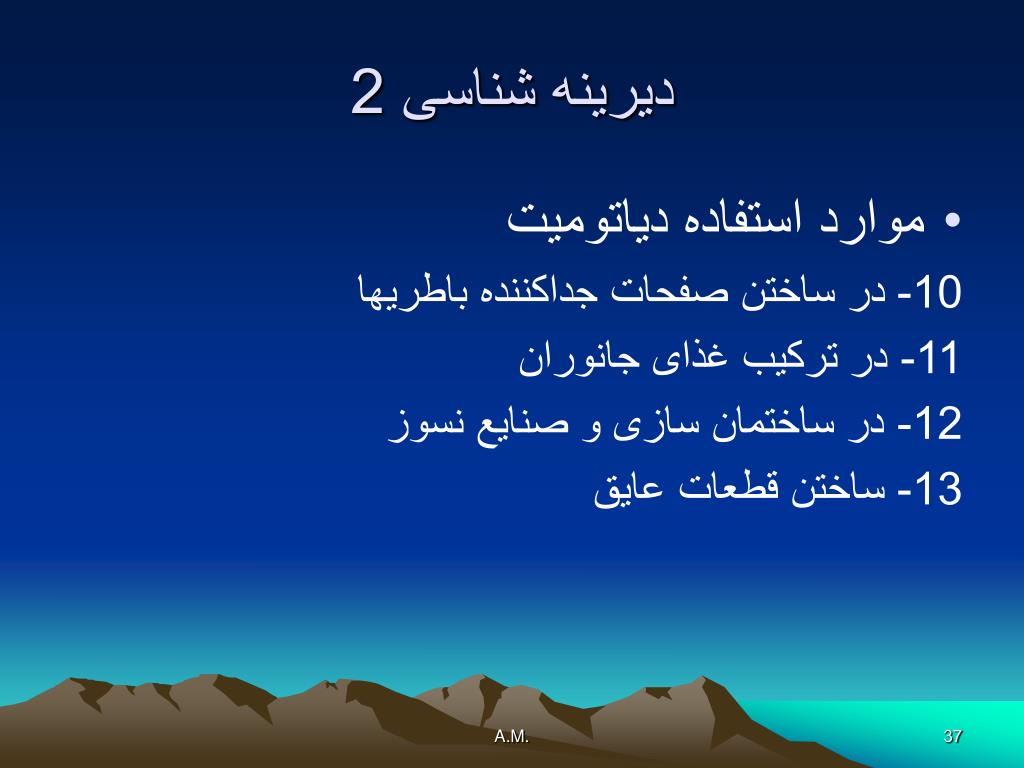 دیرینه شناسی 2

• موارد استفاده دیاتومیت

10- در ساختن صفحات جداکننده باطریها

11- در ترکیب غذای جانوران

12- در ساختمان سازی و صنایع نسوز

13- ساختن قطعات عایق

A.M.

37